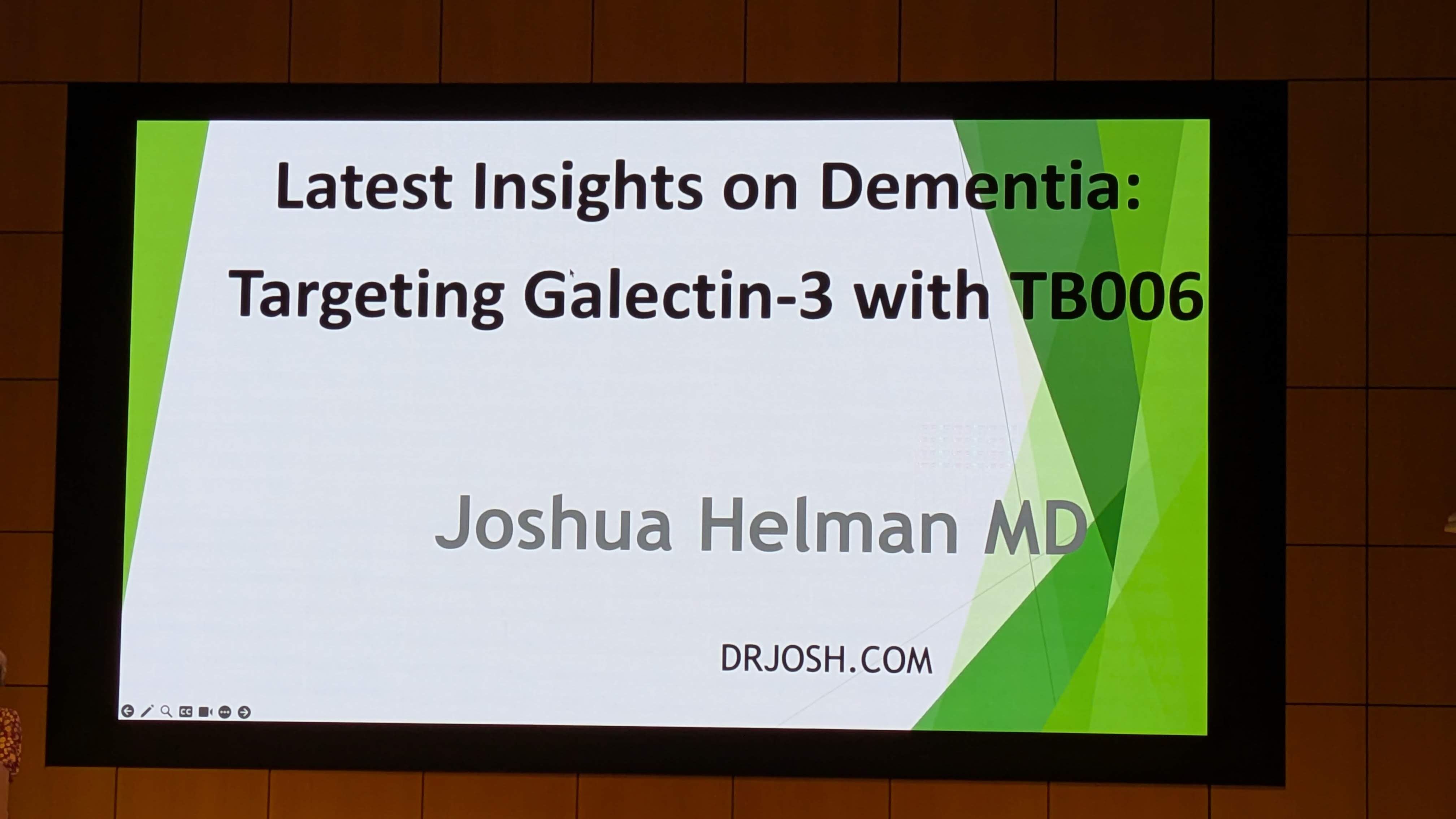 Latest Insights on Dementia: Targeting Galectin-3 with TB006

Joshua Helman MD

DRJOSH.COM